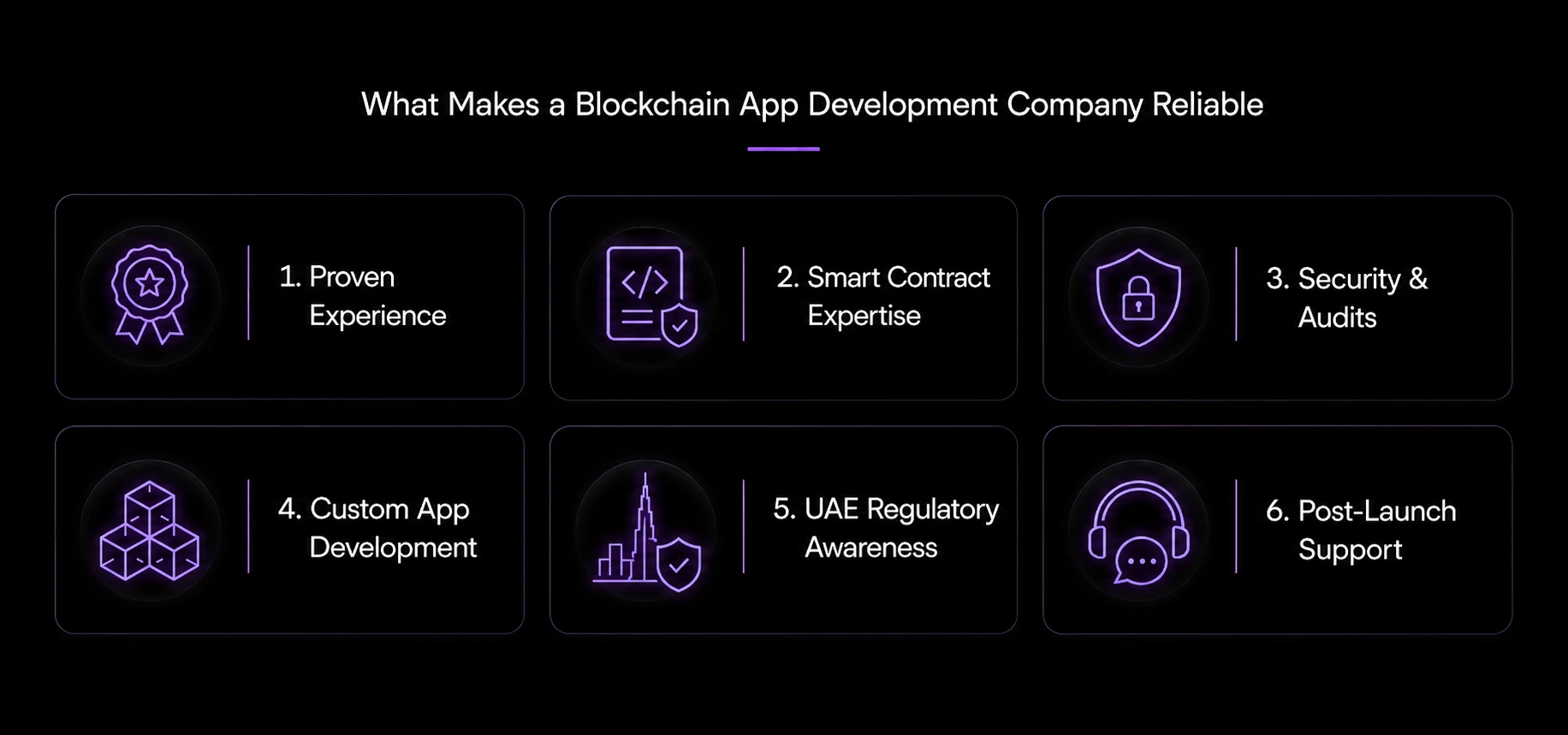 What Makes a Blockchain App Development Company Reliable

1. Proven Experience

2. Smart Contract Expertise

3. Security & Audits

4. Custom App Development

5. UAE Regulatory Awareness

6. Post-Launch Support